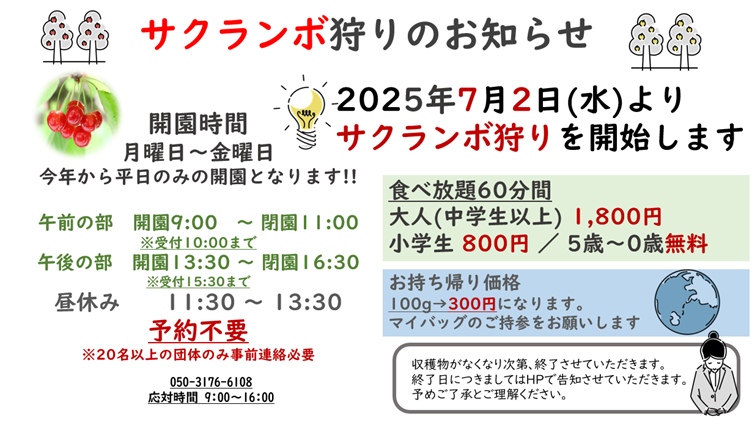 サクランボ狩りのお知らせ

2025年7月2日(水)より
サクランボ狩りを開始します

開園時間
月曜日～金曜日
今年から平日のみの開園となります!!

午前の部　開園9:00　～ 閉園11:00
※受付10:00まで
午後の部　開園13:30 ～ 閉園16:30
※受付15:30まで
昼休み　11:30 ～ 13:30

予約不要
※20名以上の団体のみ事前連絡必要

050-3176-6108
応対時間 9:00～16:00

食べ放題60分間
大人(中学生以上) 1,800円
小学生 800円 ／ 5歳～0歳無料

お持ち帰り価格
100g→300円になります。
マイバッグのご持参をお願いします

収穫物がなくなり次第、終了させていただきます。
終了日につきましてはHPで告知させていただきます。
予めご了承とご理解ください。